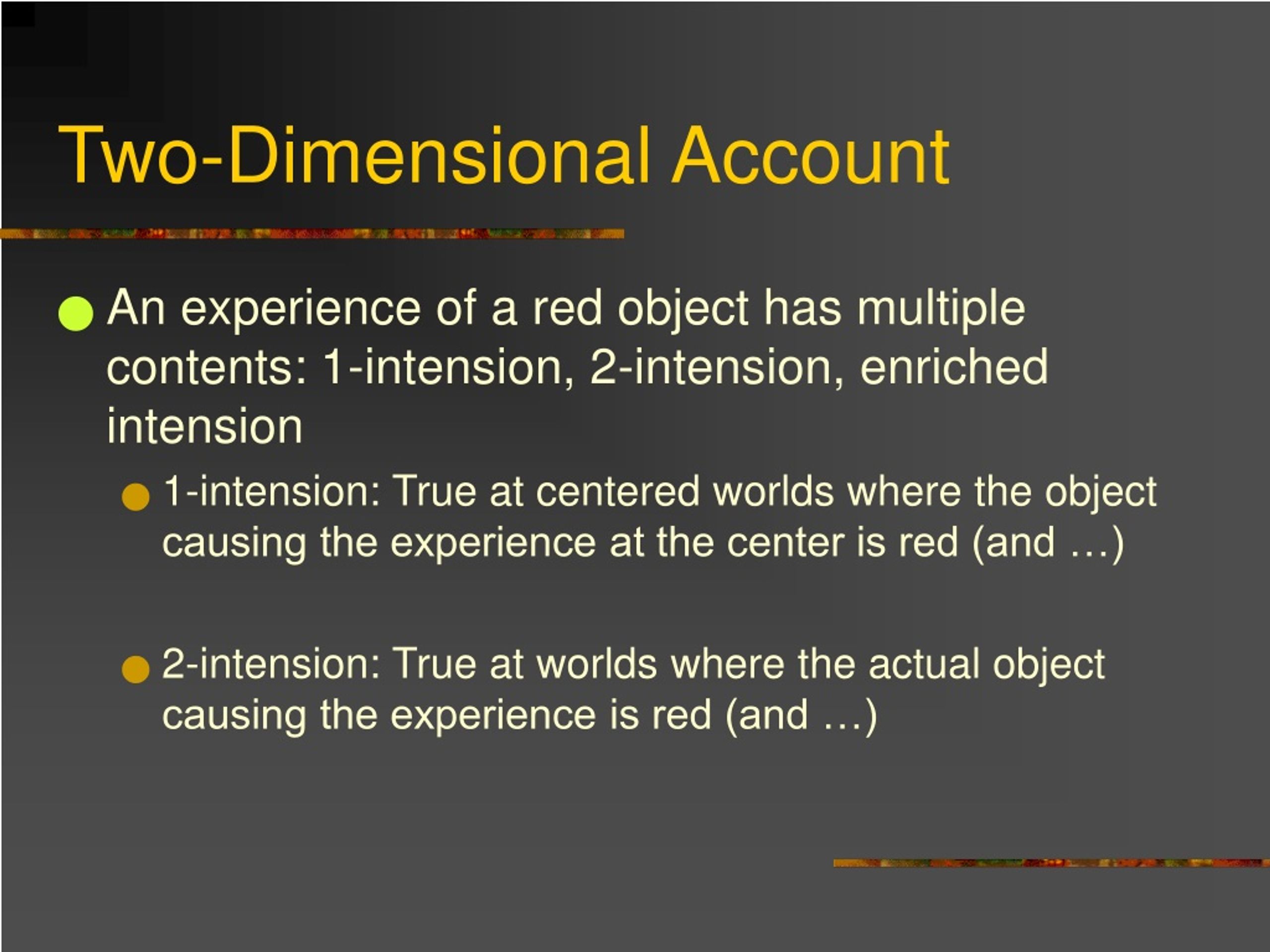 Two-Dimensional Account

An experience of a red object has multiple contents: 1-intension, 2-intension, enriched intension

1-intension: True at centered worlds where the object causing the experience at the center is red (and …)

2-intension: True at worlds where the actual object causing the experience is red (and …)